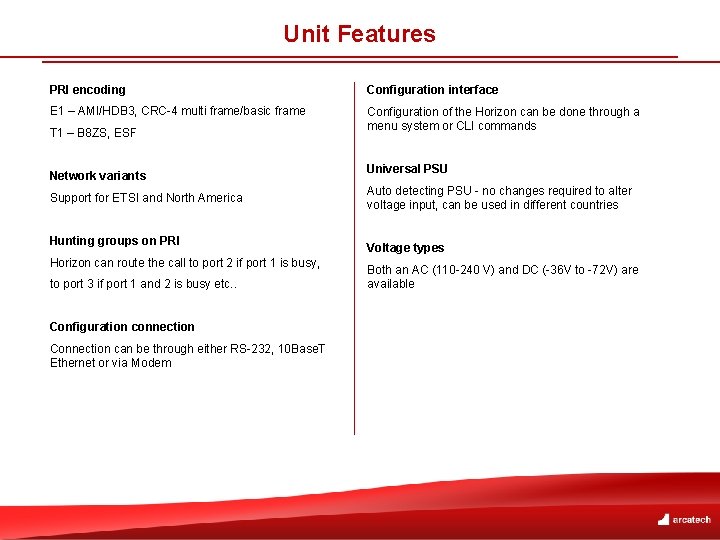 Unit Features

PRI encoding

E1 – AMI/HDB3, CRC-4 multi frame/basic frame

T1 – B8ZS, ESF

Network variants

Support for ETSI and North America

Hunting groups on PRI

Horizon can route the call to port 2 if port 1 is busy,

to port 3 if port 1 and 2 is busy etc..

Configuration connection

Connection can be through either RS-232, 10BaseT Ethernet or via Modem

Configuration interface

Configuration of the Horizon can be done through a menu system or CLI commands

Universal PSU

Auto detecting PSU - no changes required to alter voltage input, can be used in different countries

Voltage types

Both an AC (110-240 V) and DC (-36V to -72V) are available

arcatech